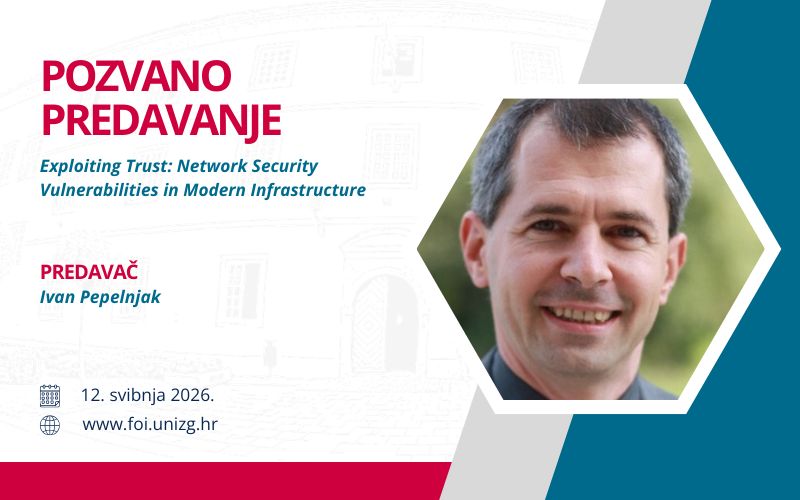 POZVANO
PREDAVANJE

Exploiting Trust: Network Security Vulnerabilities in Modern Infrastructure

PREDAVAČ
Ivan Pepelnjak

12. svibnja 2026.

www.foi.unizg.hr